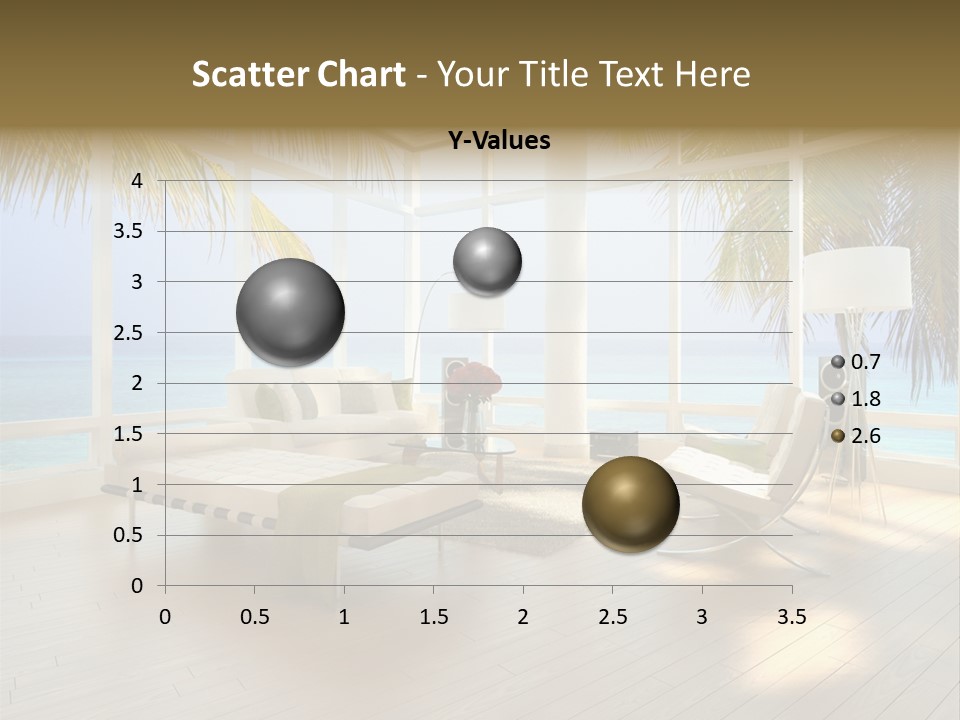 Scatter Chart - Your Title Text Here

Y-Values

4
3.5
3
2.5
2
1.5
1
0.5
0

0 0.5 1 1.5 2 2.5 3 3.5

0.7
1.8
2.6